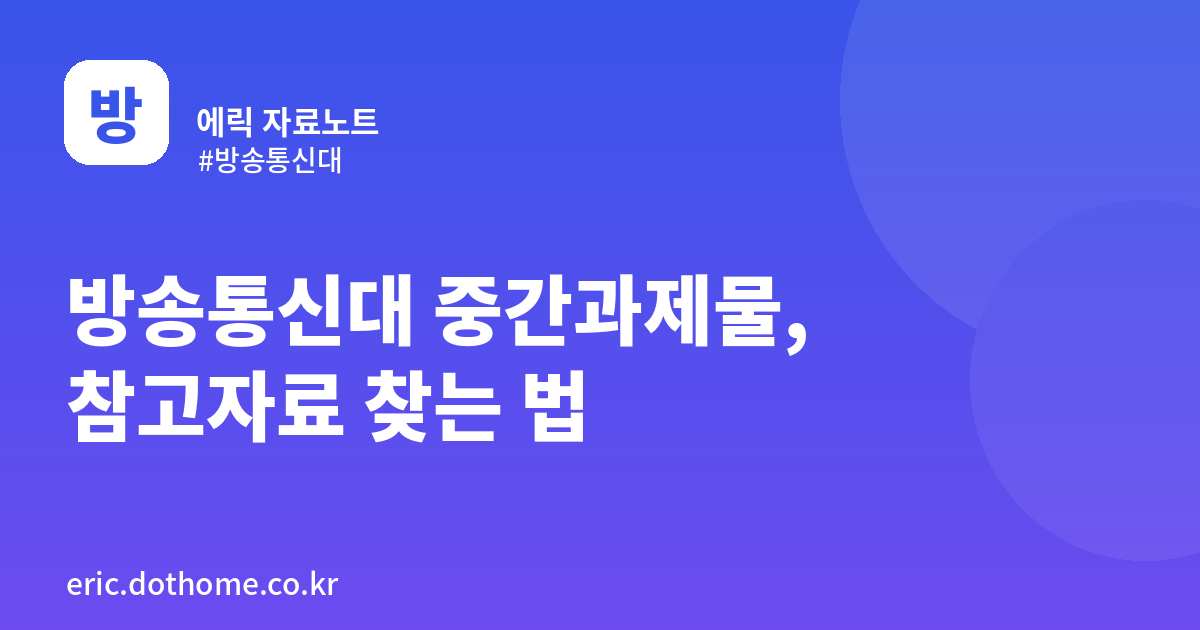 방

에릭 자료노트
#방송통신대

방송통신대 중간과제물,
참고자료 찾는 법

eric.dothome.co.kr